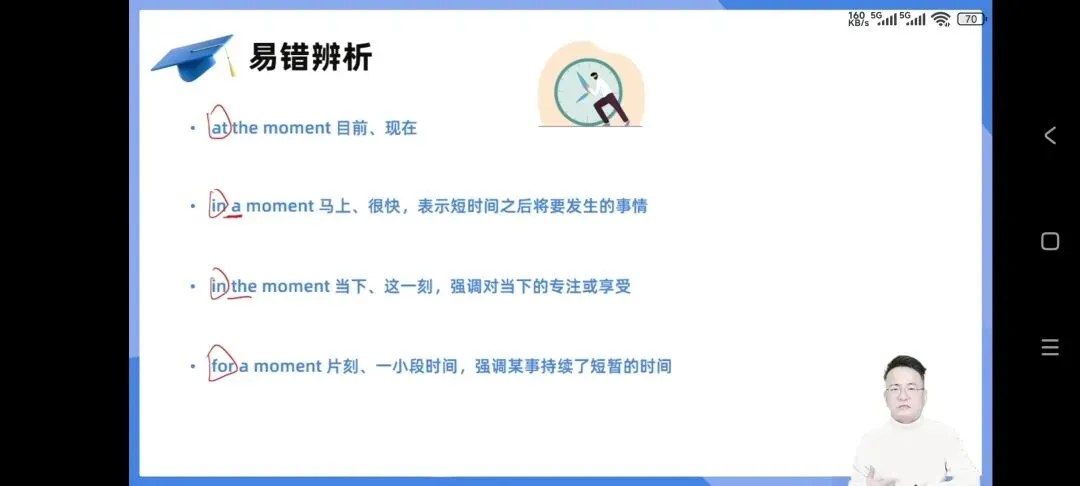 160 KB/s 5G 5G 70

易错辨析

• at the moment 目前、现在

• in a moment 马上、很快，表示短时间之后将要发生的事情

• in the moment 当下、这一刻，强调对当下的专注或享受

• for a moment 片刻、一小段时间，强调某事持续了短暂的时间